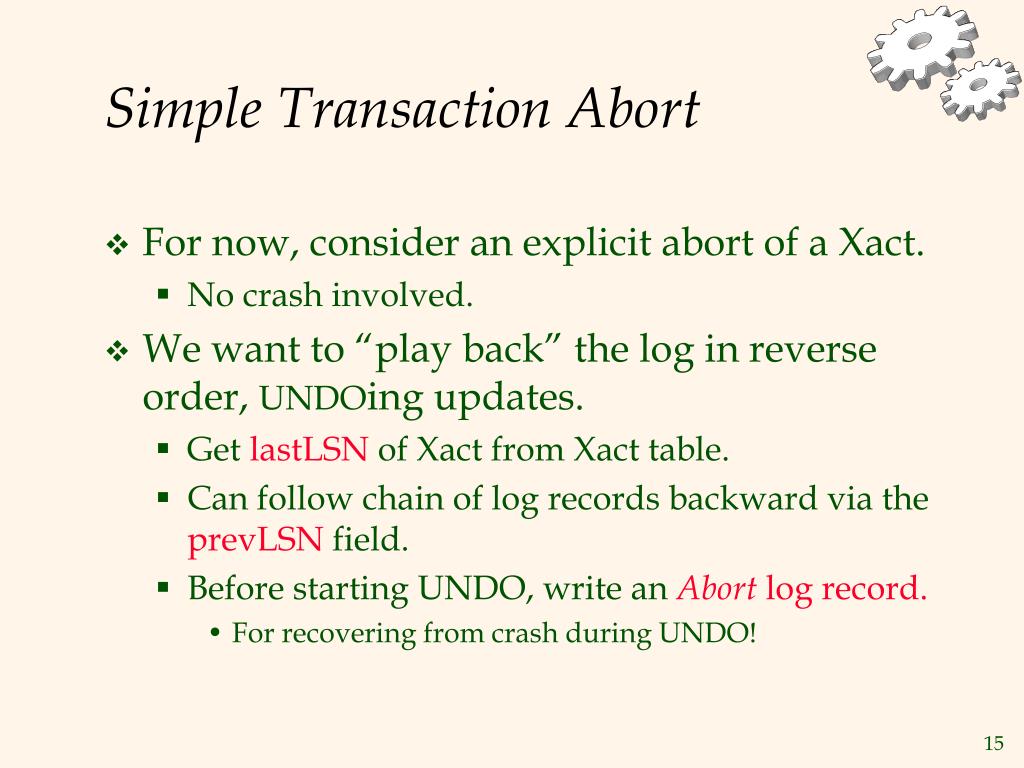 Simple Transaction Abort

❖ For now, consider an explicit abort of a Xact.
▪ No crash involved.

❖ We want to “play back” the log in reverse order, UNDOing updates.
▪ Get lastLSN of Xact from Xact table.
▪ Can follow chain of log records backward via the prevLSN field.
▪ Before starting UNDO, write an Abort log record.
• For recovering from crash during UNDO!

15